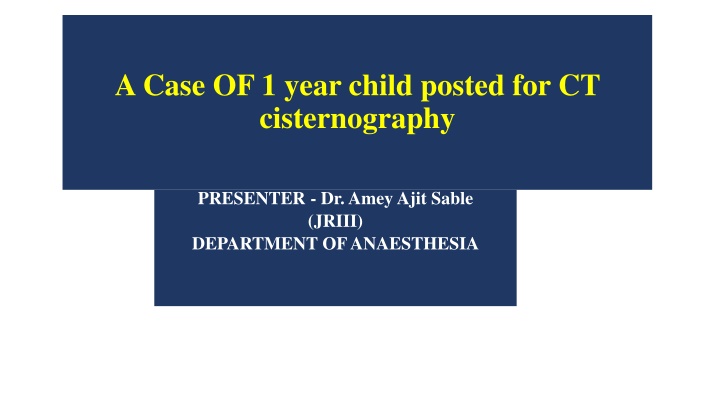 A Case OF 1 year child posted for CT cisternography

PRESENTER - Dr. Amey Ajit Sable
(JRIII)
DEPARTMENT OF ANAESTHESIA